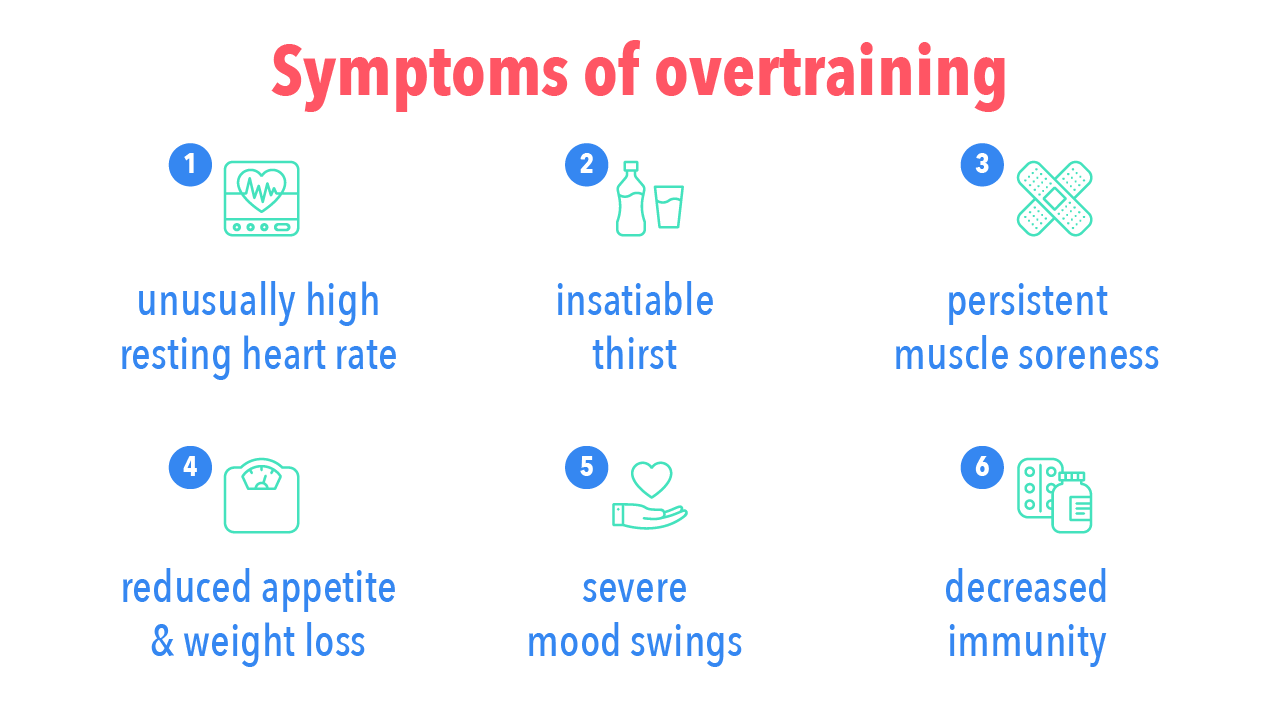 Symptoms of overtraining

1
unusually high resting heart rate

2
insatiable thirst

3
persistent muscle soreness

4
reduced appetite & weight loss

5
severe mood swings

6
decreased immunity